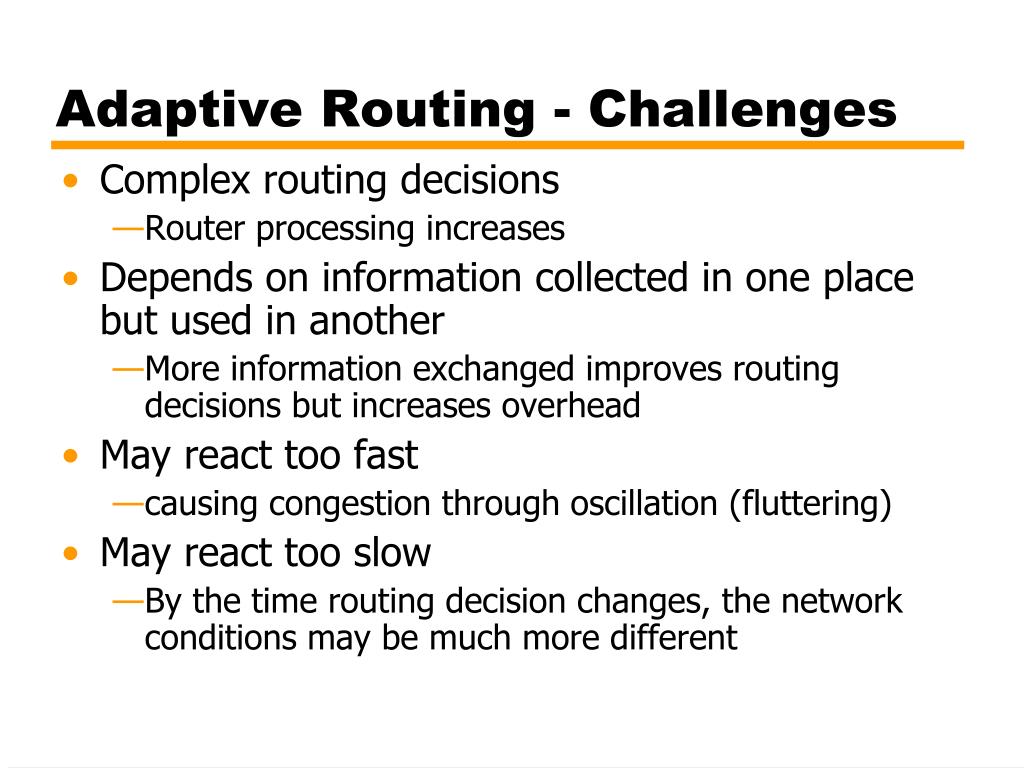 Adaptive Routing - Challenges

• Complex routing decisions
—Router processing increases
• Depends on information collected in one place but used in another
—More information exchanged improves routing decisions but increases overhead
• May react too fast
—causing congestion through oscillation (fluttering)
• May react too slow
—By the time routing decision changes, the network conditions may be much more different